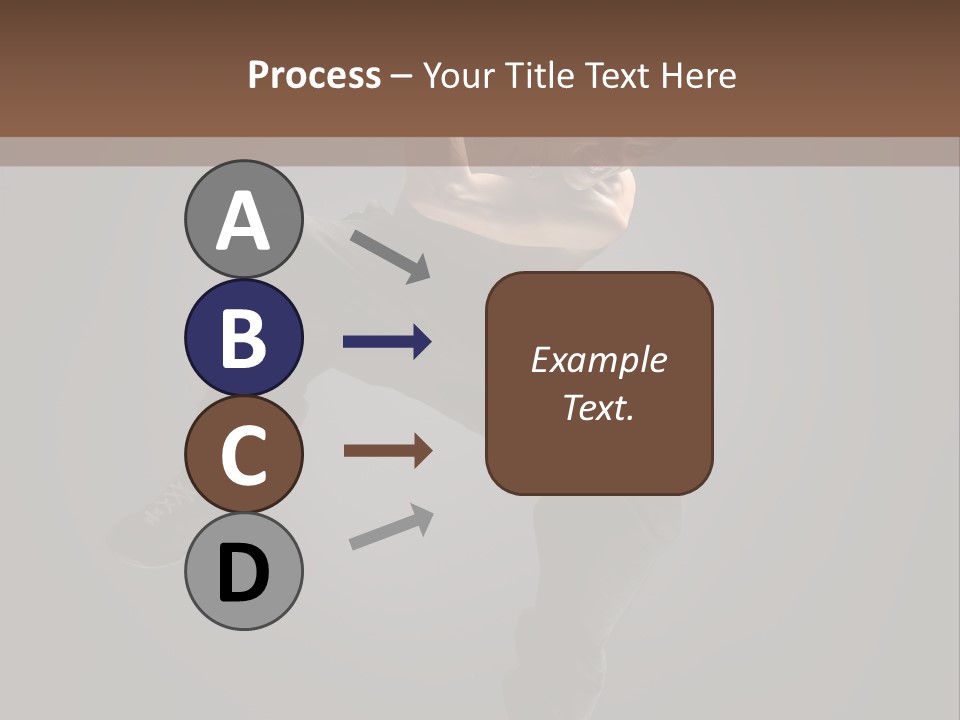 Process – Your Title Text Here

A

B

C

D

Example Text.